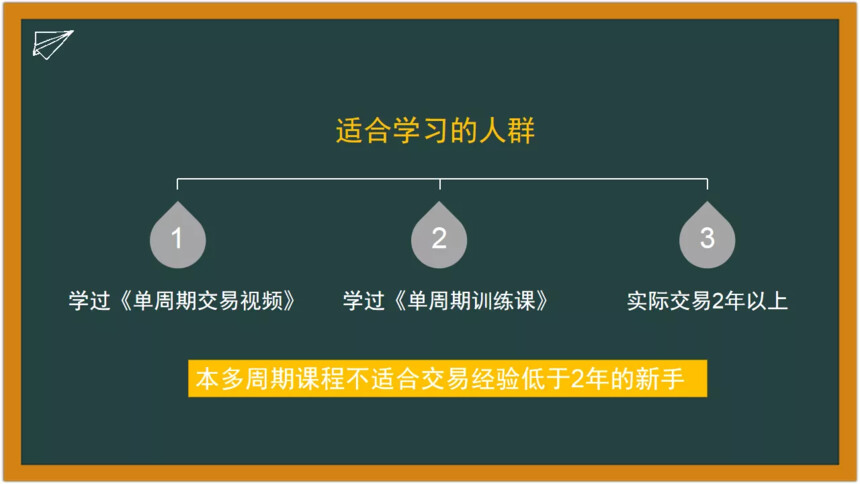 适合学习的人群

1
学过《单周期交易视频》

2
学过《单周期训练课》

3
实际交易2年以上

本多周期课程不适合交易经验低于2年的新手